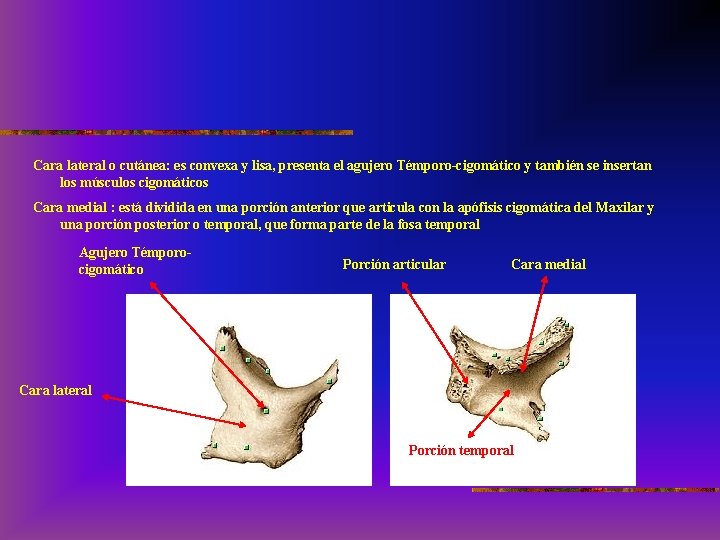 Cara lateral o cutánea: es convexa y lisa, presenta el agujero Témporo-cigomático y también se insertan los músculos cigomáticos

Cara medial : está dividida en una porción anterior que articula con la apófisis cigomática del Maxilar y una porción posterior o temporal, que forma parte de la fosa temporal

Agujero Témporo-cigomático

Porción articular

Cara medial

Cara lateral

Porción temporal